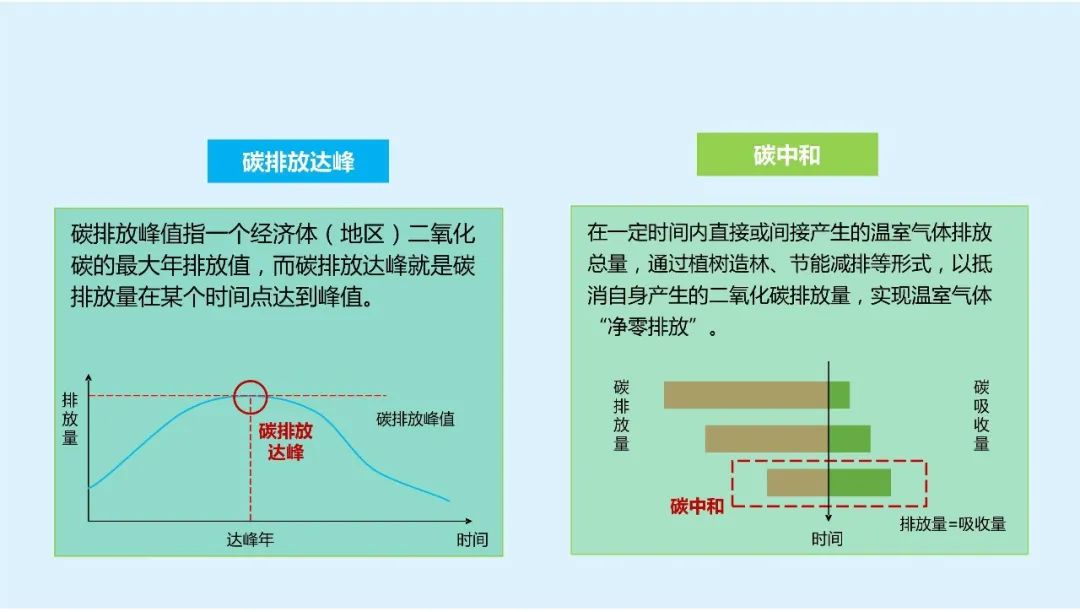 碳排放达峰

碳排放峰值指一个经济体（地区）二氧化碳的最大年排放值，而碳排放达峰就是碳排放量在某个时间点达到峰值。

排放量

碳排放峰值

碳排放达峰

达峰年

时间

碳中和

在一定时间内直接或间接产生的温室气体排放总量，通过植树造林、节能减排等形式，以抵消自身产生的二氧化碳排放量，实现温室气体“净零排放”。

碳排放量

碳吸收量

碳中和

排放量=吸收量

时间